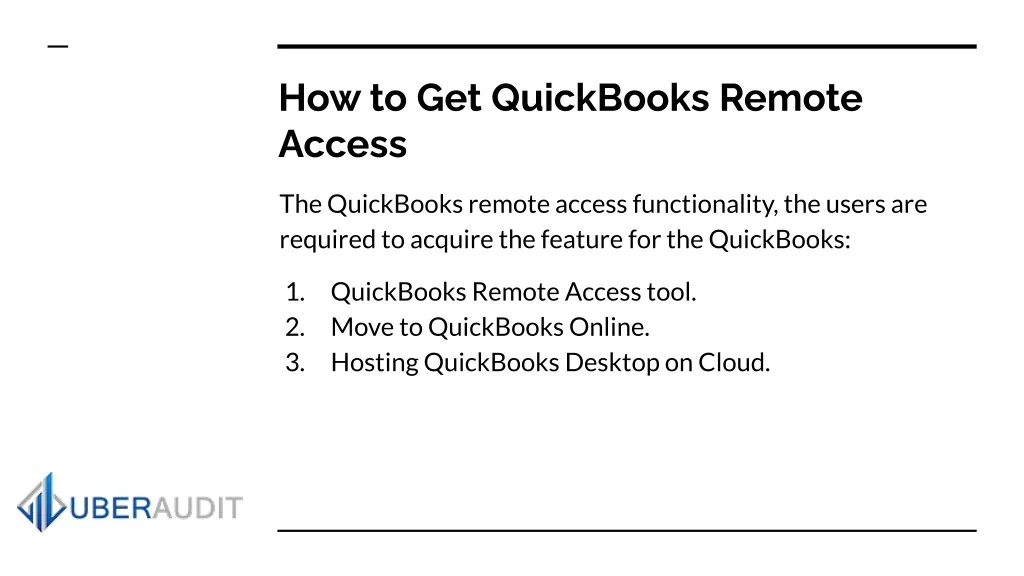 How to Get QuickBooks Remote Access

The QuickBooks remote access functionality, the users are required to acquire the feature for the QuickBooks:

1. QuickBooks Remote Access tool.
2. Move to QuickBooks Online.
3. Hosting QuickBooks Desktop on Cloud.

UBERAUDIT